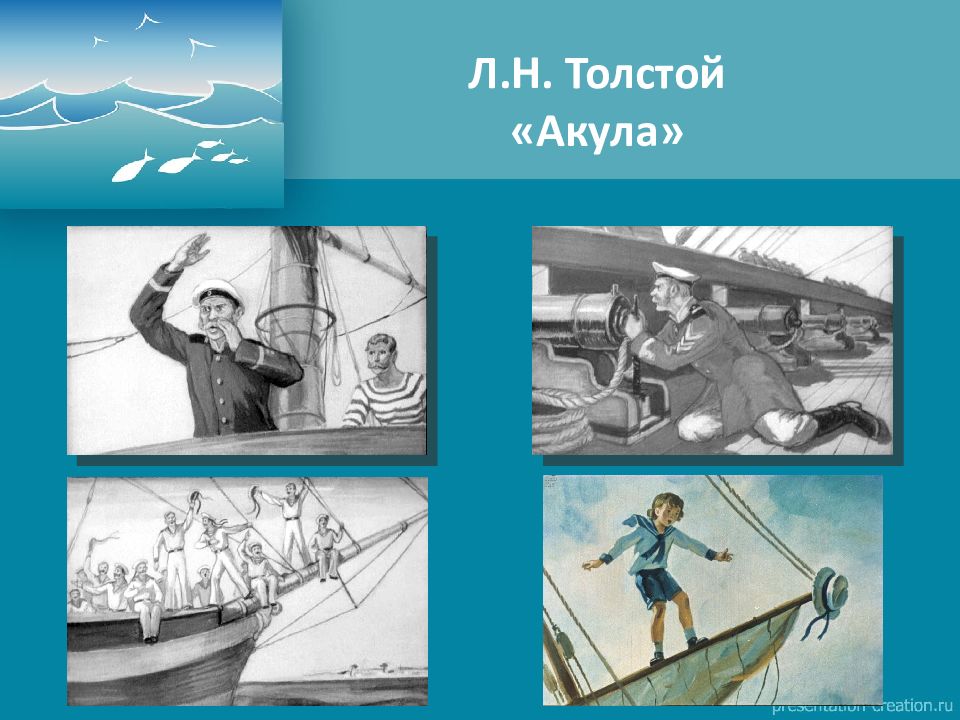 Л.Н. Толстой
«Акула»

presentation-creation.ru